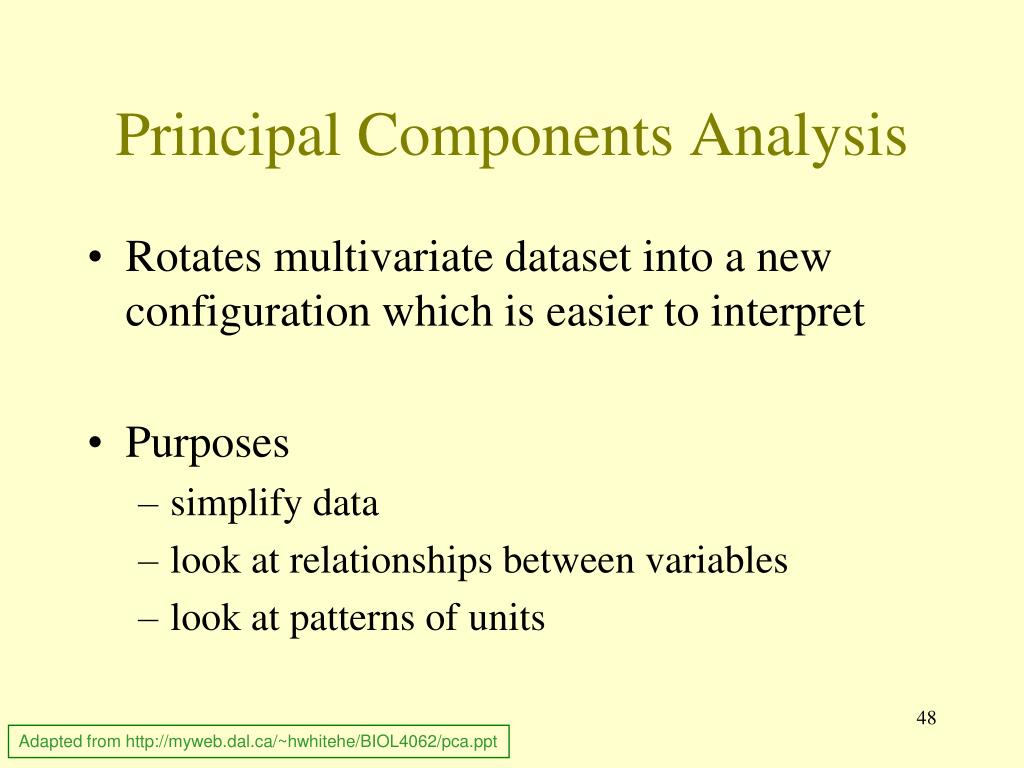 Principal Components Analysis

• Rotates multivariate dataset into a new configuration which is easier to interpret

• Purposes
– simplify data
– look at relationships between variables
– look at patterns of units

48

Adapted from http://myweb.dal.ca/~hwhitehe/BIOL4062/pca.ppt